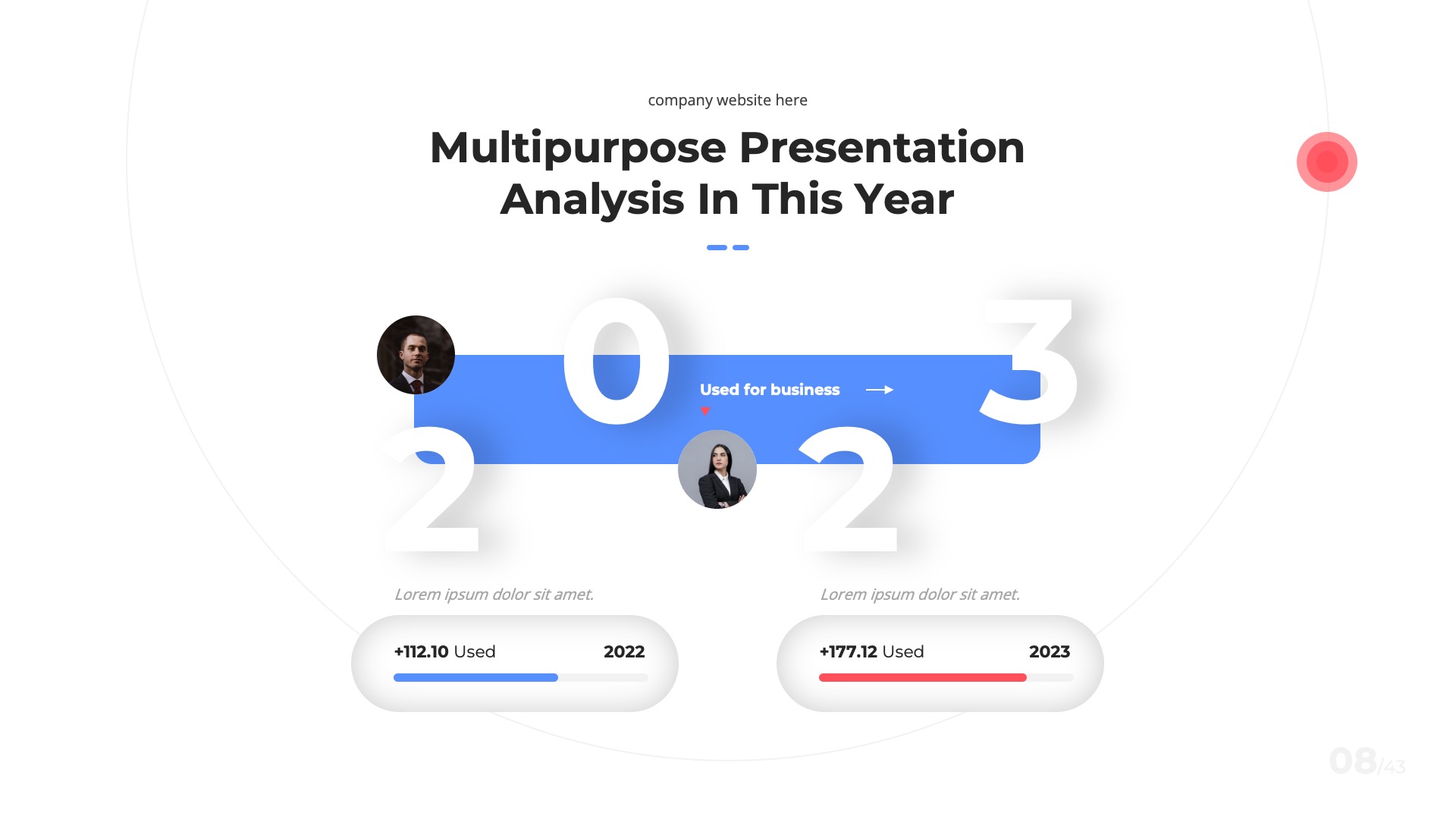 company website here

Multipurpose Presentation Analysis In This Year

2 0 2 3

Used for business

Lorem ipsum dolor sit amet.

+112.10 Used 2022

Lorem ipsum dolor sit amet.

+177.12 Used 2023

08/43